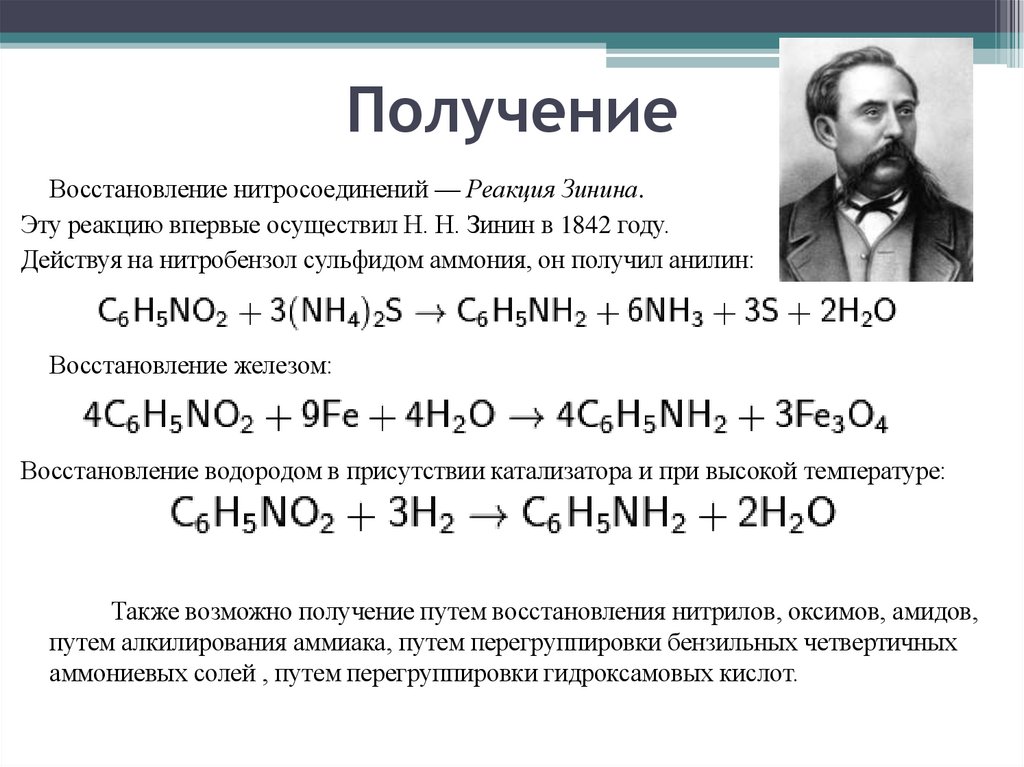 Получение

Восстановление нитросоединений — Реакция Зинина.

Эту реакцию впервые осуществил Н. Н. Зинин в 1842 году.

Действуя на нитробензол сульфидом аммония, он получил анилин:

$C_6H_5NO_2 + 3(NH_4)_2S \rightarrow C_6H_5NH_2 + 6NH_3 + 3S + 2H_2O$

Восстановление железом:

$4C_6H_5NO_2 + 9Fe + 4H_2O \rightarrow 4C_6H_5NH_2 + 3Fe_3O_4$

Восстановление водородом в присутствии катализатора и при высокой температуре:

$C_6H_5NO_2 + 3H_2 \rightarrow C_6H_5NH_2 + 2H_2O$

Также возможно получение путем восстановления нитрилов, оксимов, амидов, путем алкилирования аммиака, путем перегруппировки бензильных четвертичных аммониевых солей , путем перегруппировки гидроксамовых кислот.